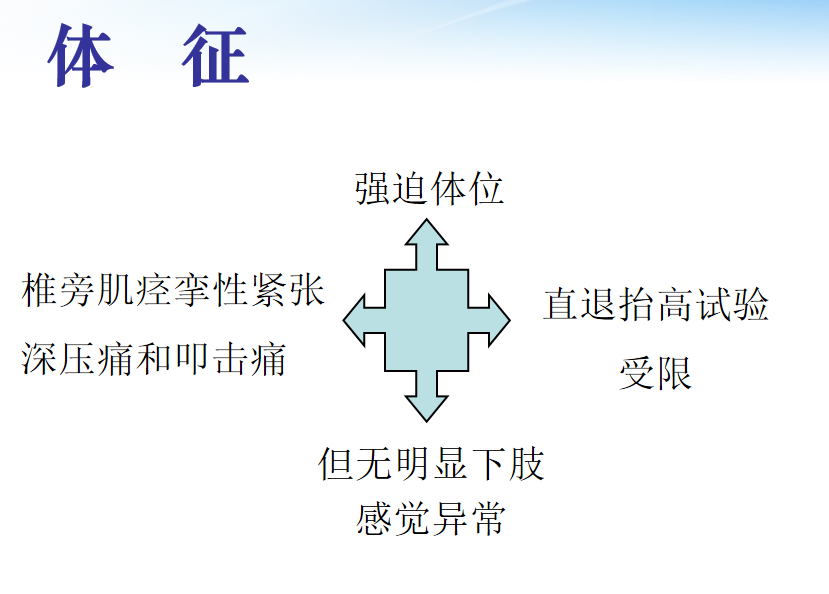 体 征

强迫体位

椎旁肌痉挛性紧张
深压痛和叩击痛

直退抬高试验
受限

但无明显下肢
感觉异常